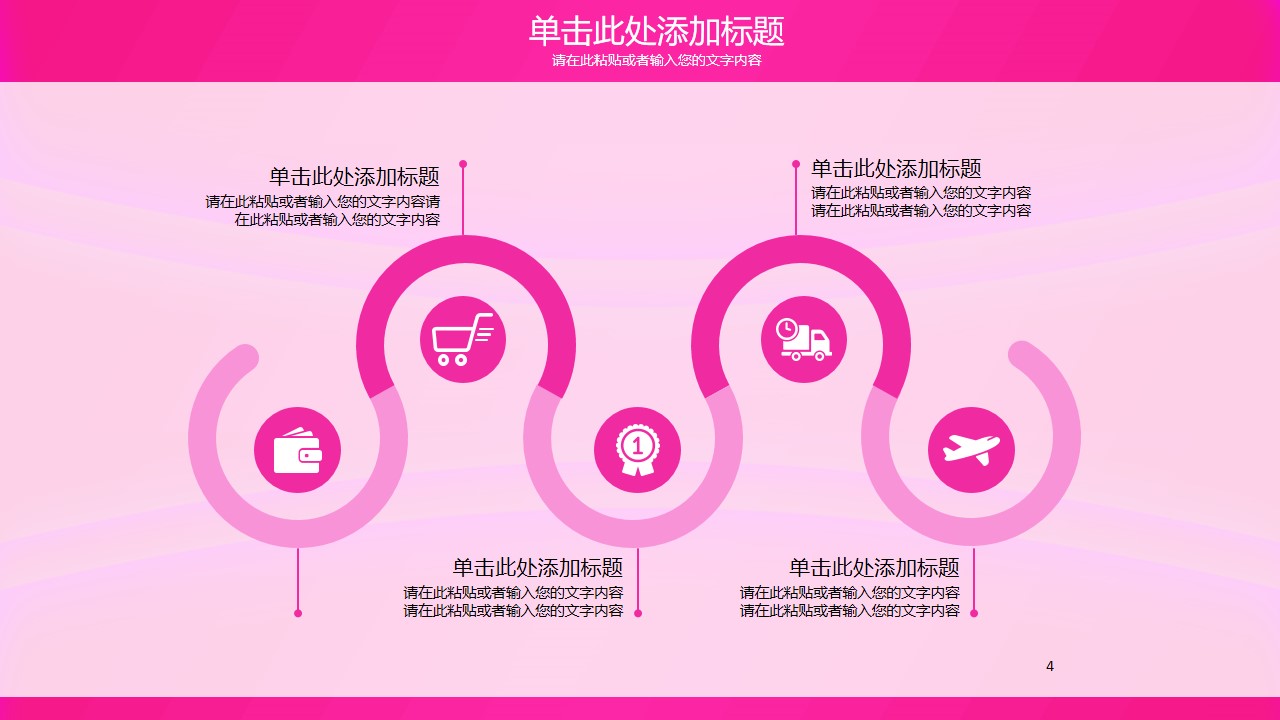 单击此处添加标题
请在此粘贴或者输入您的文字内容

单击此处添加标题
请在此粘贴或者输入您的文字内容请在此粘贴或者输入您的文字内容

单击此处添加标题
请在此粘贴或者输入您的文字内容
请在此粘贴或者输入您的文字内容

1

单击此处添加标题
请在此粘贴或者输入您的文字内容
请在此粘贴或者输入您的文字内容

单击此处添加标题
请在此粘贴或者输入您的文字内容
请在此粘贴或者输入您的文字内容

4